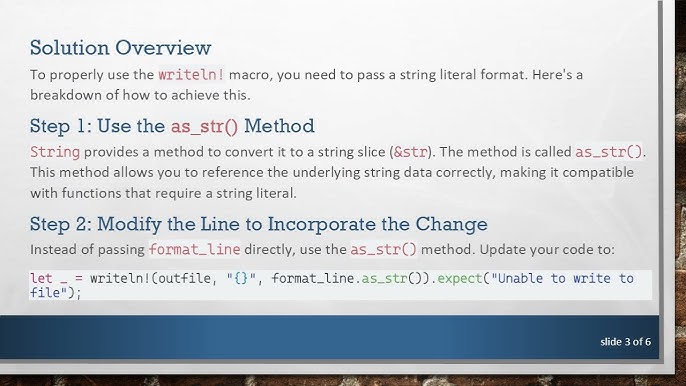 Solution Overview

To properly use the writeln! macro, you need to pass a string literal format. Here's a breakdown of how to achieve this.

Step 1: Use the as_str() Method

String provides a method to convert it to a string slice (&str). The method is called as_str(). This method allows you to reference the underlying string data correctly, making it compatible with functions that require a string literal.

Step 2: Modify the Line to Incorporate the Change

Instead of passing format_line directly, use the as_str() method. Update your code to:

let _ = writeln!(outfile, "{}", format_line.as_str()).expect("Unable to write to file");

slide 3 of 6